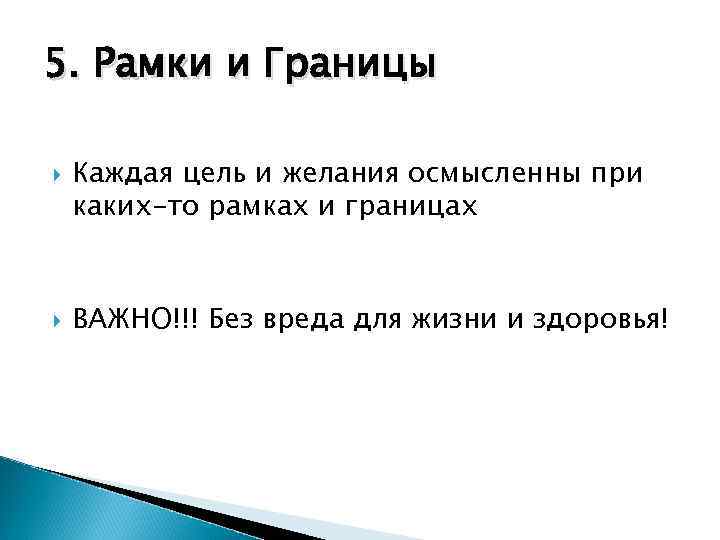 5. Рамки и Границы

Каждая цель и желания осмысленны при каких-то рамках и границах

ВАЖНО!!! Без вреда для жизни и здоровья!